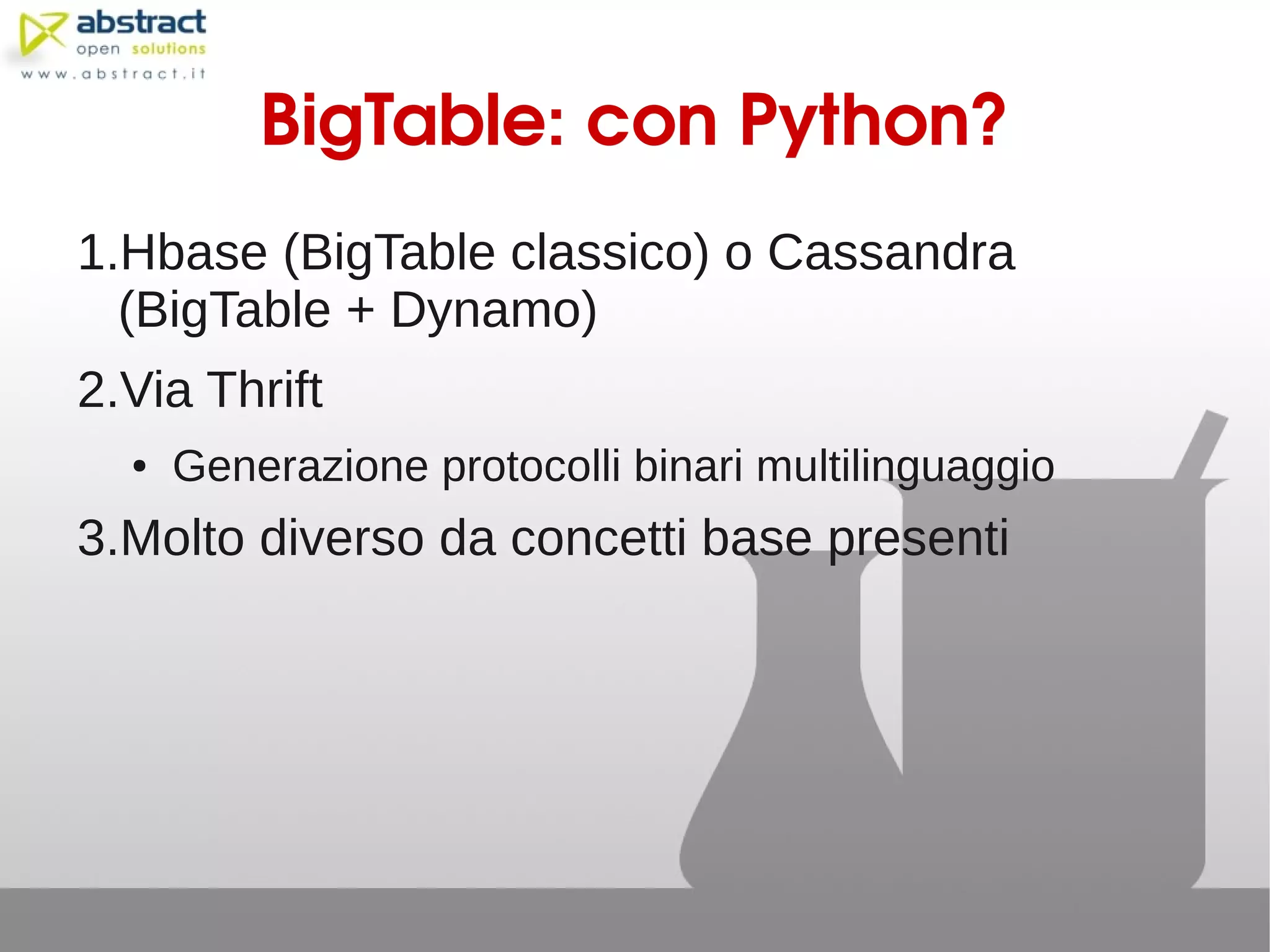 abstract
open solutions
www.abstract.it

BigTable: con Python?

1.Hbase (BigTable classico) o Cassandra (BigTable + Dynamo)

2.Via Thrift

• Generazione protocolli binari multilinguaggio

3.Molto diverso da concetti base presenti